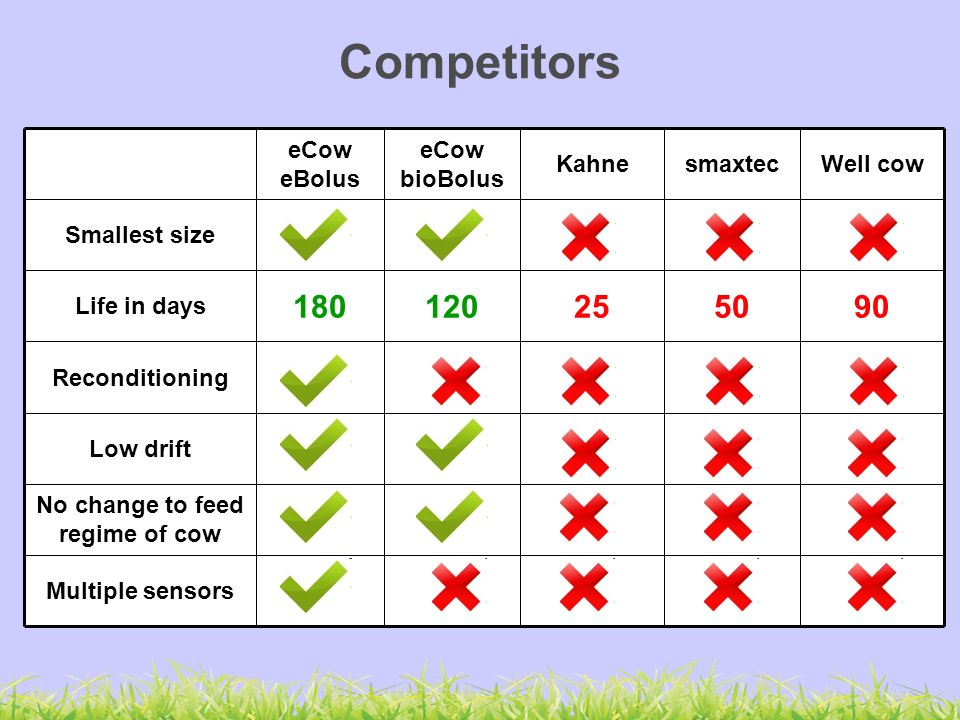 Competitors

| | eCow eBolus | eCow bioBolus | Kahne | smaxtec | Well cow |
|---|---|---|---|---|---|
| Smallest size | ✓ | ✓ | ✗ | ✗ | ✗ |
| Life in days | 180 | 120 | 25 | 50 | 90 |
| Reconditioning | ✓ | ✗ | ✗ | ✗ | ✗ |
| Low drift | ✓ | ✓ | ✗ | ✗ | ✗ |
| No change to feed regime of cow | ✓ | ✓ | ✗ | ✗ | ✗ |
| Multiple sensors | ✓ | ✗ | ✗ | ✗ | ✗ |